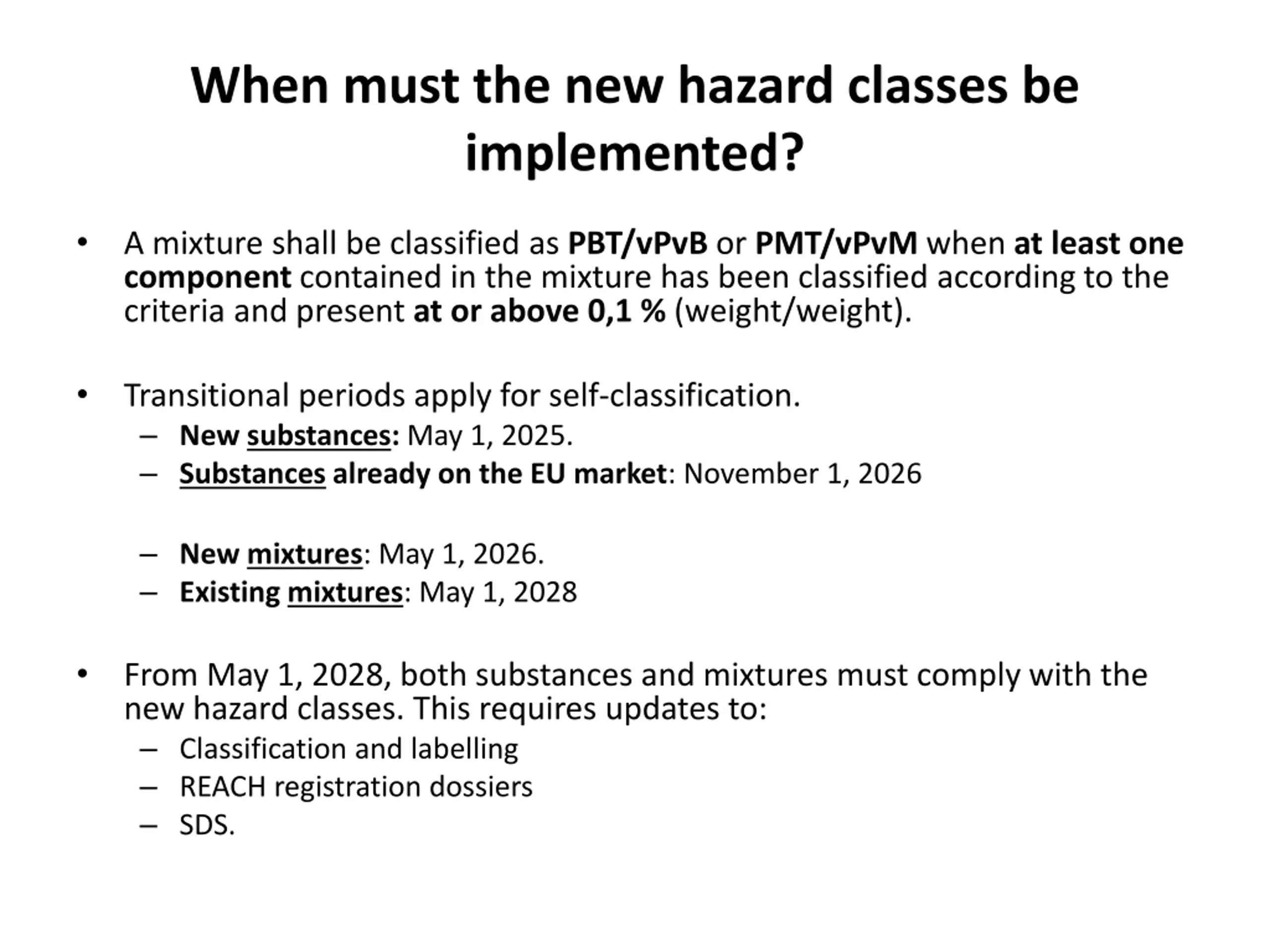 When must the new hazard classes be implemented?

• A mixture shall be classified as PBT/vPvB or PMT/vPvM when at least one component contained in the mixture has been classified according to the criteria and present at or above 0,1 % (weight/weight).

• Transitional periods apply for self-classification.
– New substances: May 1, 2025.
– Substances already on the EU market: November 1, 2026

– New mixtures: May 1, 2026.
– Existing mixtures: May 1, 2028

• From May 1, 2028, both substances and mixtures must comply with the new hazard classes. This requires updates to:
– Classification and labelling
– REACH registration dossiers
– SDS.